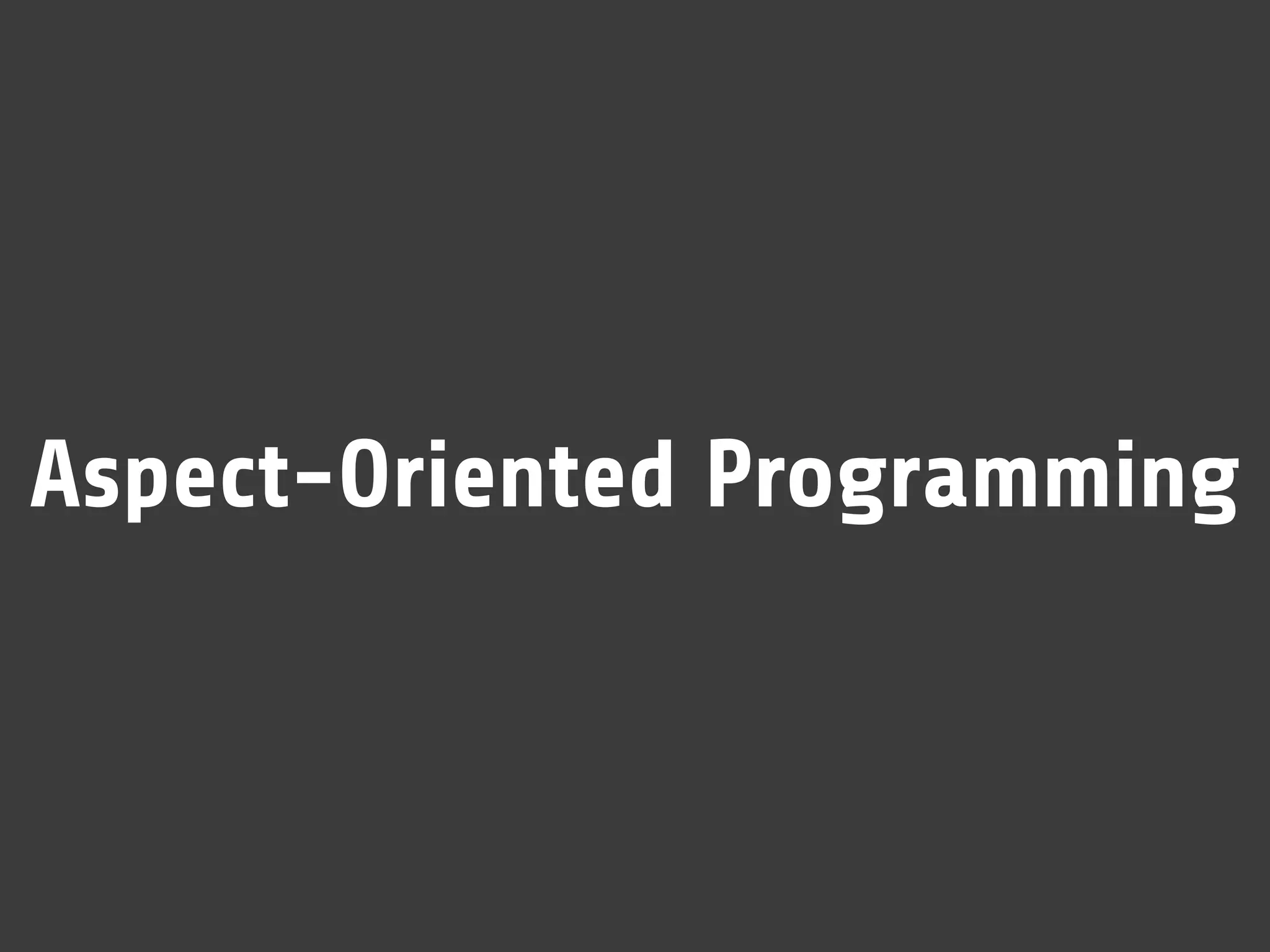 Aspect-Oriented Programming